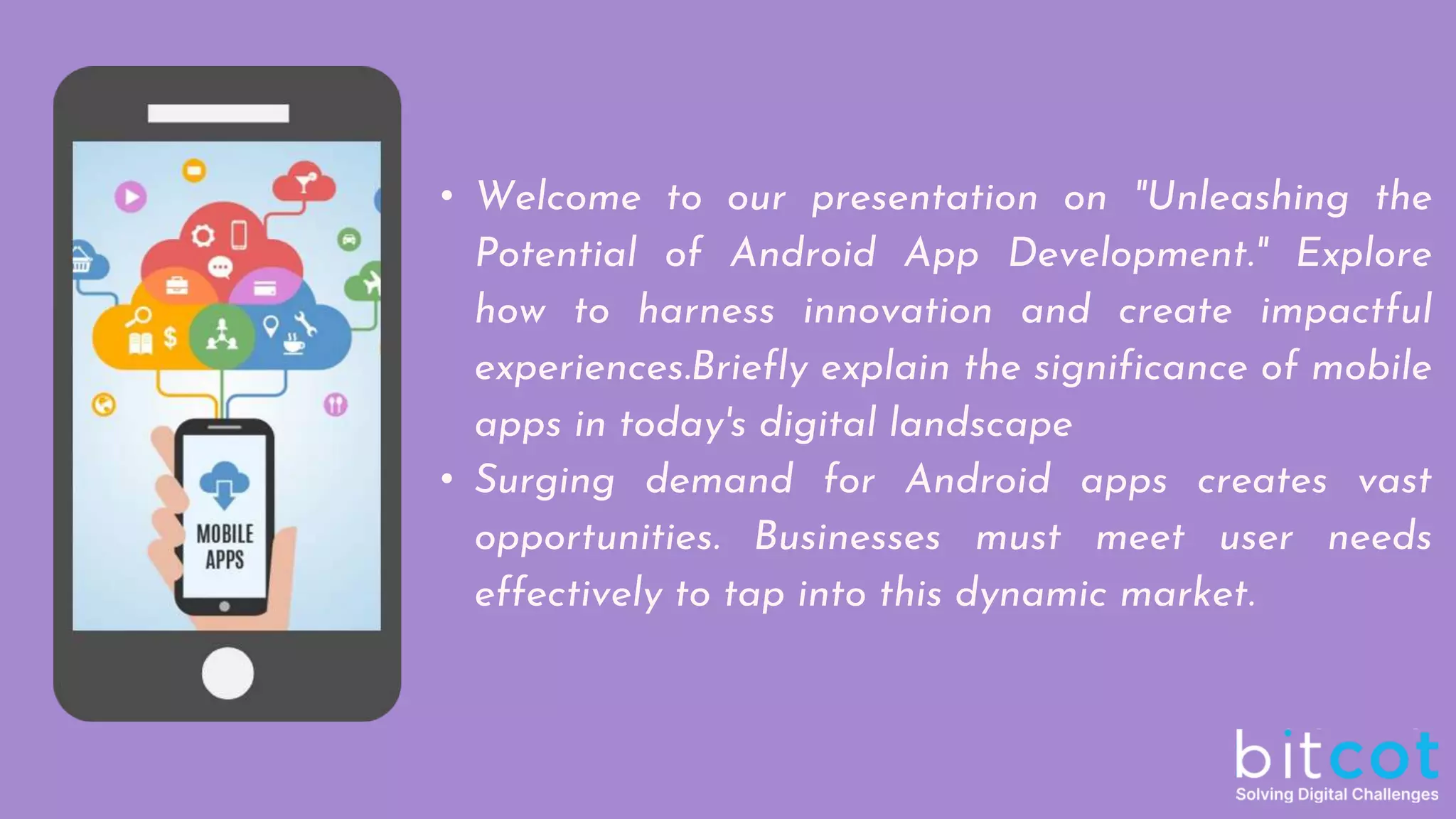 MOBILE APPS

• Welcome to our presentation on "Unleashing the Potential of Android App Development." Explore how to harness innovation and create impactful experiences.Briefly explain the significance of mobile apps in today's digital landscape

• Surging demand for Android apps creates vast opportunities. Businesses must meet user needs effectively to tap into this dynamic market.

bitcot
Solving Digital Challenges